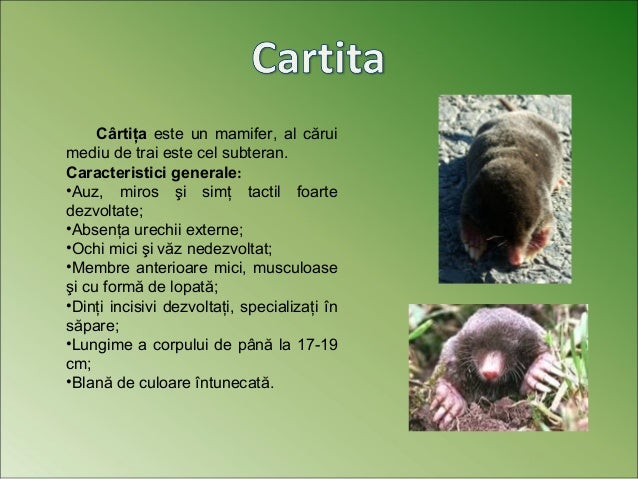 Cartita

Cârtița este un mamifer, al cărui mediu de trai este cel subteran.
Caracteristici generale:
•Auz, miros şi simț tactil foarte dezvoltate;
•Absența urechii externe;
•Ochi mici şi văz nedezvoltat;
•Membre anterioare mici, musculoase şi cu formă de lopată;
•Dinți incisivi dezvoltați, specializați în săpare;
•Lungime a corpului de până la 17-19 cm;
•Blană de culoare întunecată.